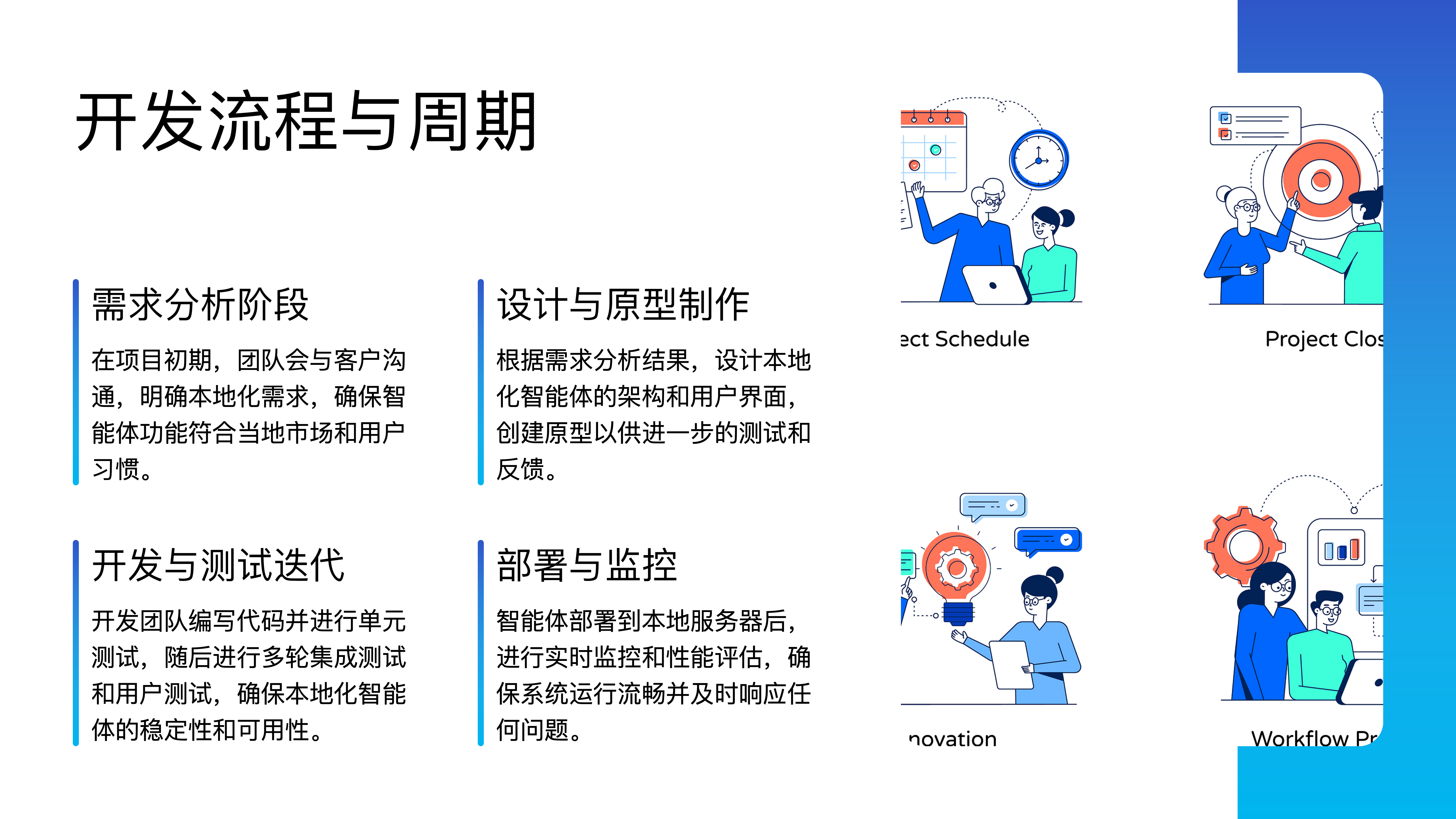 开发流程与周期

需求分析阶段

在项目初期，团队会与客户沟通，明确本地化需求，确保智能体功能符合当地市场和用户习惯。

设计与原型制作

根据需求分析结果，设计本地化智能体的架构和用户界面，创建原型以供进一步的测试和反馈。

开发与测试迭代

开发团队编写代码并进行单元测试，随后进行多轮集成测试和用户测试，确保本地化智能体的稳定性和可用性。

部署与监控

智能体部署到本地服务器后，进行实时监控和性能评估，确保系统运行流畅并及时响应任何问题。

ect Schedule

Project Clos

novation

Workflow Pr